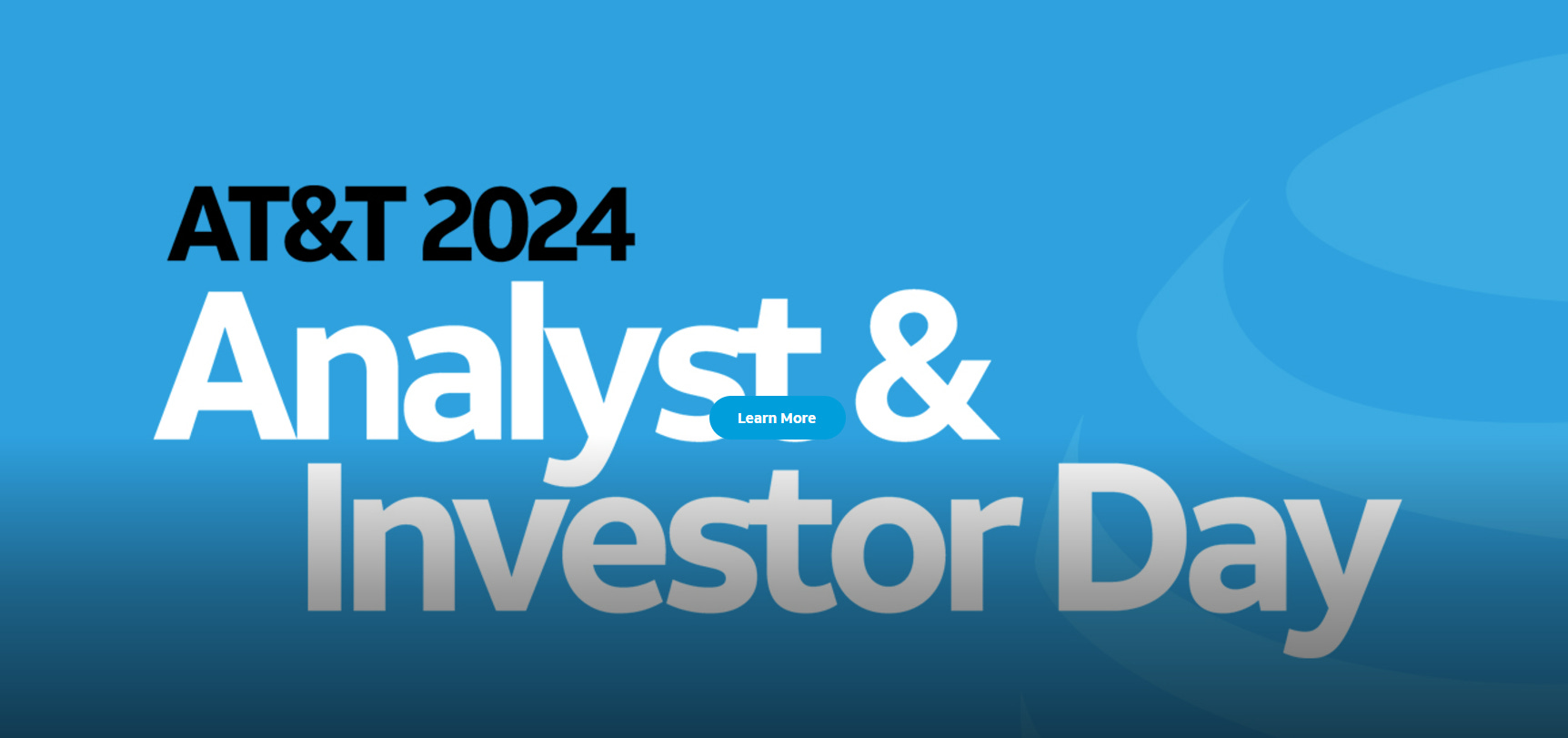 AT&T 2024
Analyst &
Investor Day

Learn More